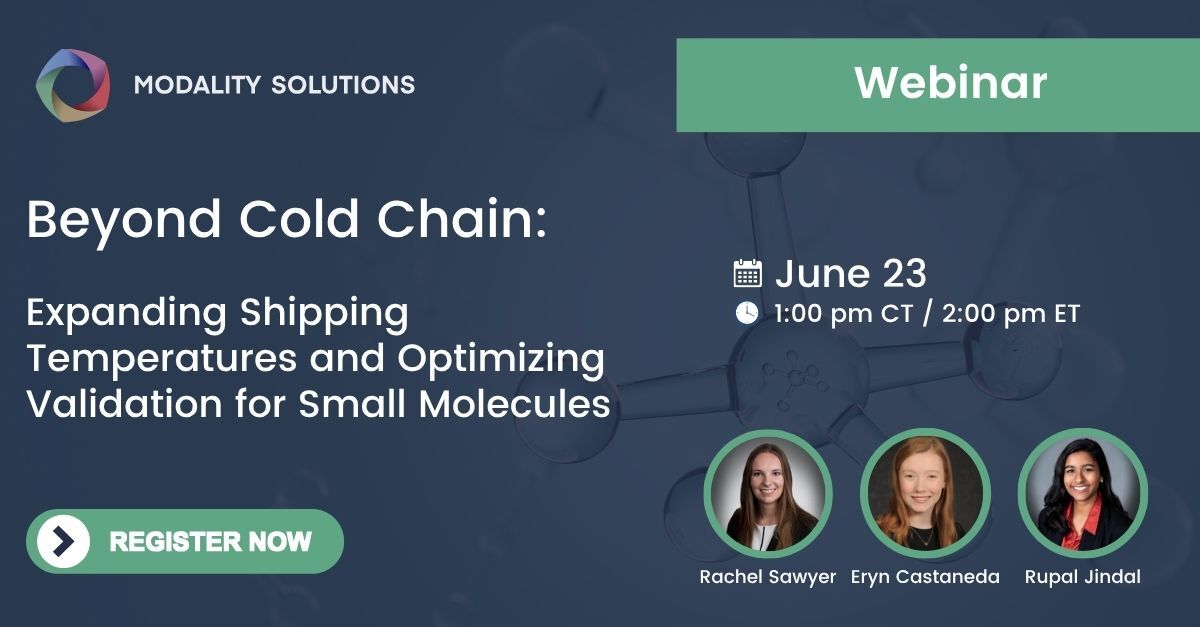 MODALITY SOLUTIONS

Webinar

Beyond Cold Chain:

Expanding Shipping Temperatures and Optimizing Validation for Small Molecules

June 23
1:00 pm CT / 2:00 pm ET

REGISTER NOW

Rachel Sawyer
Eryn Castaneda
Rupal Jindal